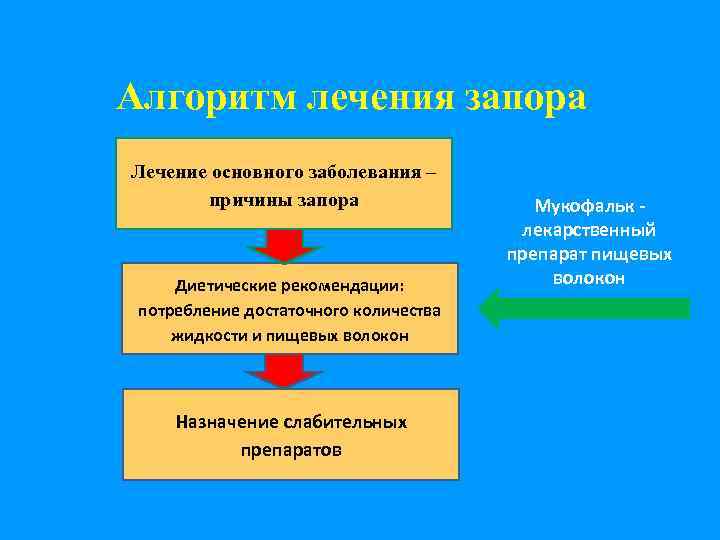 Алгоритм лечения запора

Лечение основного заболевания – причины запора

Диетические рекомендации: потребление достаточного количества жидкости и пищевых волокон

Назначение слабительных препаратов

Мукофальк - лекарственный препарат пищевых волокон